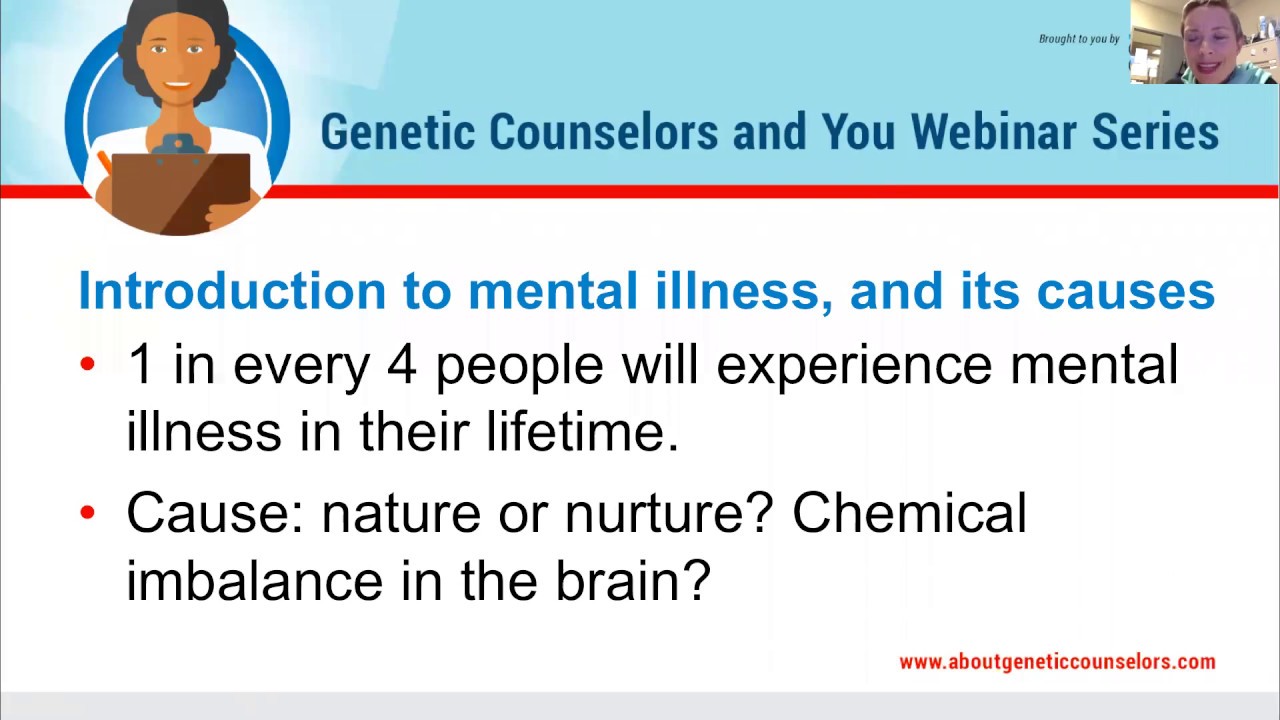 Brought to you by

Genetic Counselors and You Webinar Series

Introduction to mental illness, and its causes

• 1 in every 4 people will experience mental illness in their lifetime.

• Cause: nature or nurture? Chemical imbalance in the brain?

www.aboutgeneticcounselors.com